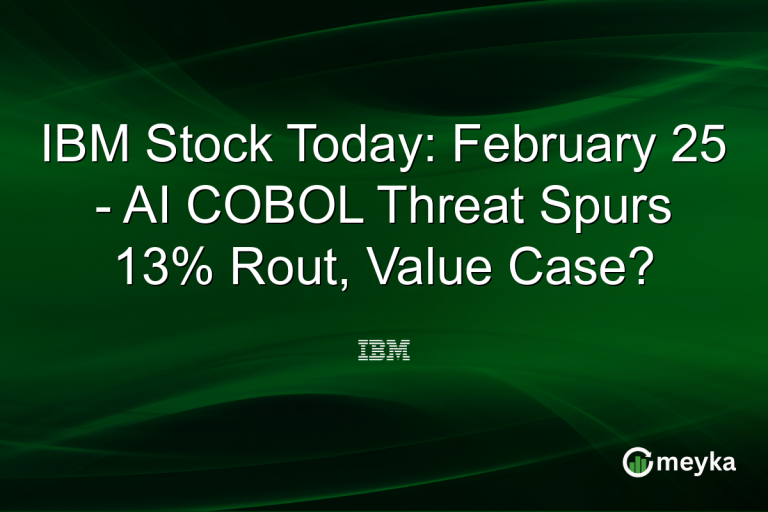 IBM Stock Today: February 25 - AI COBOL Threat Spurs 13% Rout, Value Case?

IBM

meyka